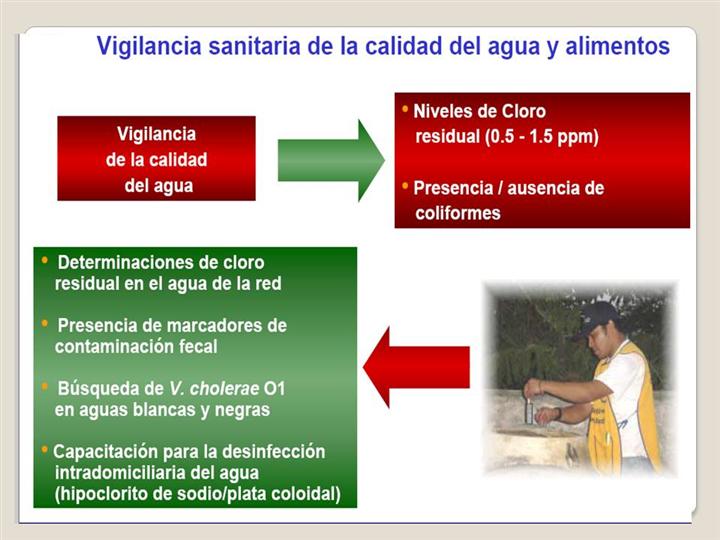 Vigilancia sanitaria de la calidad del agua y alimentos

Vigilancia de la calidad del agua

• Niveles de Cloro residual (0.5 - 1.5 ppm)

• Presencia / ausencia de coliformes

• Determinaciones de cloro residual en el agua de la red

• Presencia de marcadores de contaminación fecal

• Búsqueda de V. cholerae O1 en aguas blancas y negras

• Capacitación para la desinfección intradomiciliaria del agua (hipoclorito de sodio/plata coloidal)